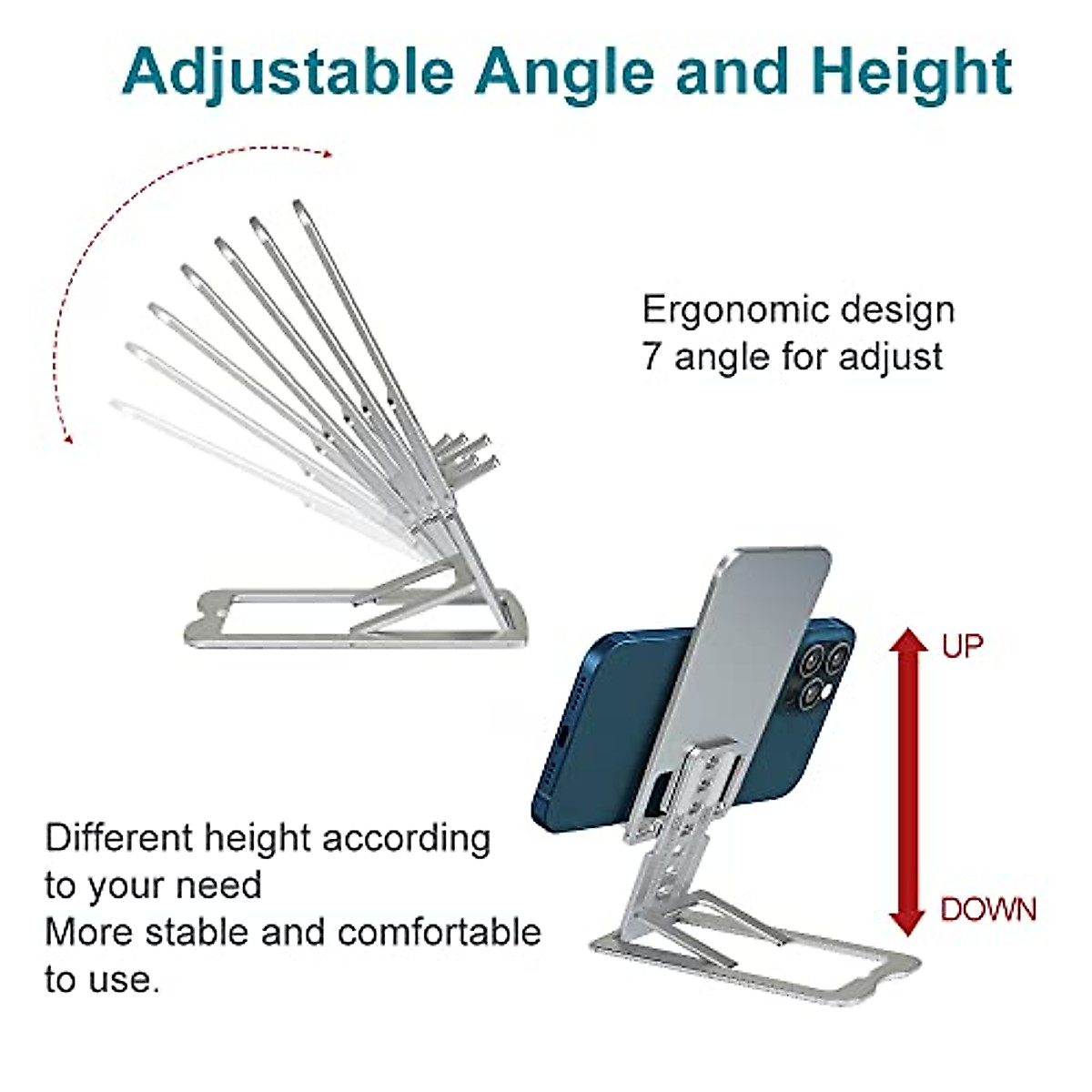 Adjustable Angle and Height

Ergonomic design
7 angle for adjust

UP

DOWN

Different height according to your need
More stable and comfortable to use.